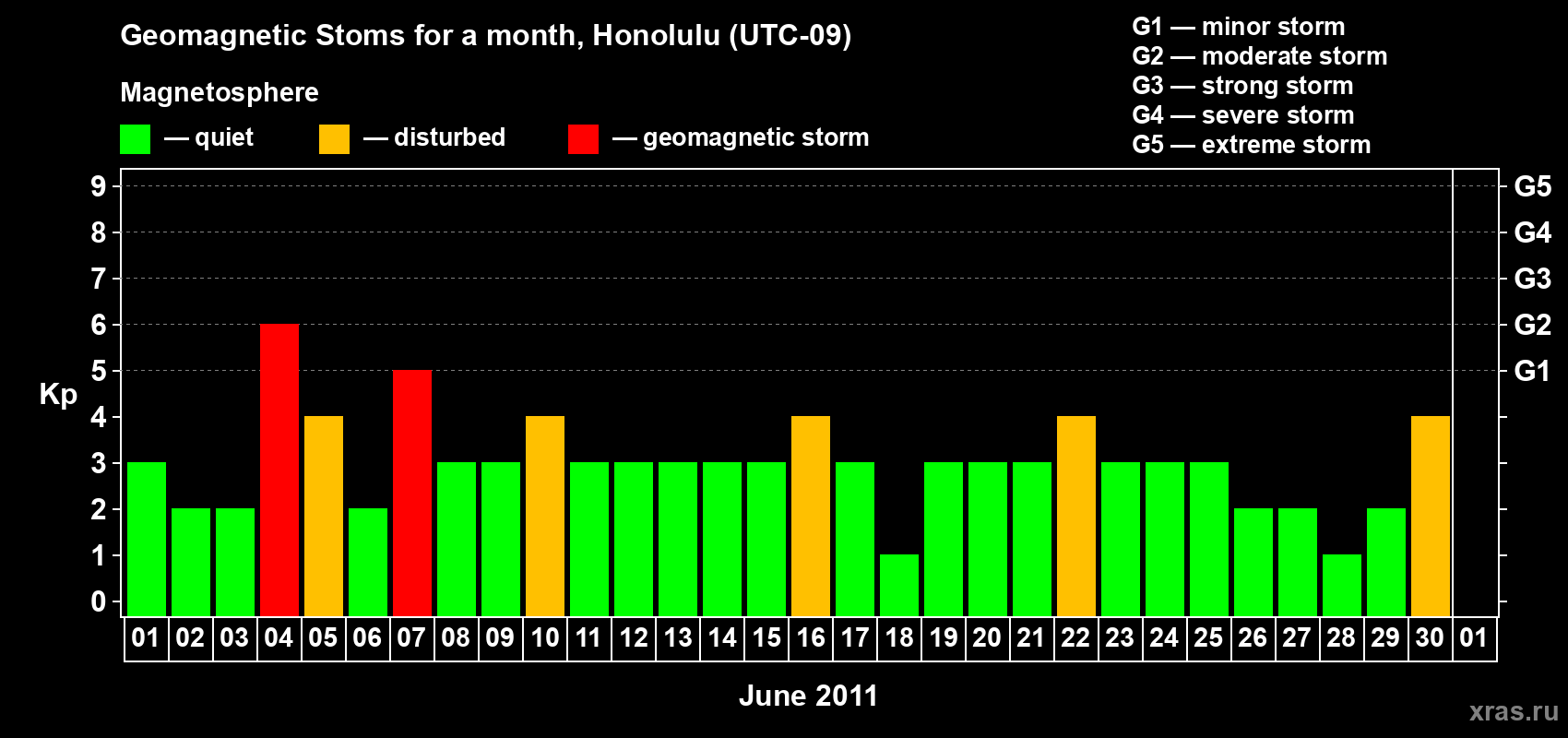 Geomagnetic Stoms for a month, Honolulu (UTC-09)

Magnetosphere

— quiet — disturbed — geomagnetic storm

G1 — minor storm
G2 — moderate storm
G3 — strong storm
G4 — severe storm
G5 — extreme storm

Kp

9
8
7
6
5
4
3
2
1
0

G5
G4
G3
G2
G1

01 02 03 04 05 06 07 08 09 10 11 12 13 14 15 16 17 18 19 20 21 22 23 24 25 26 27 28 29 30 01

June 2011

xras.ru